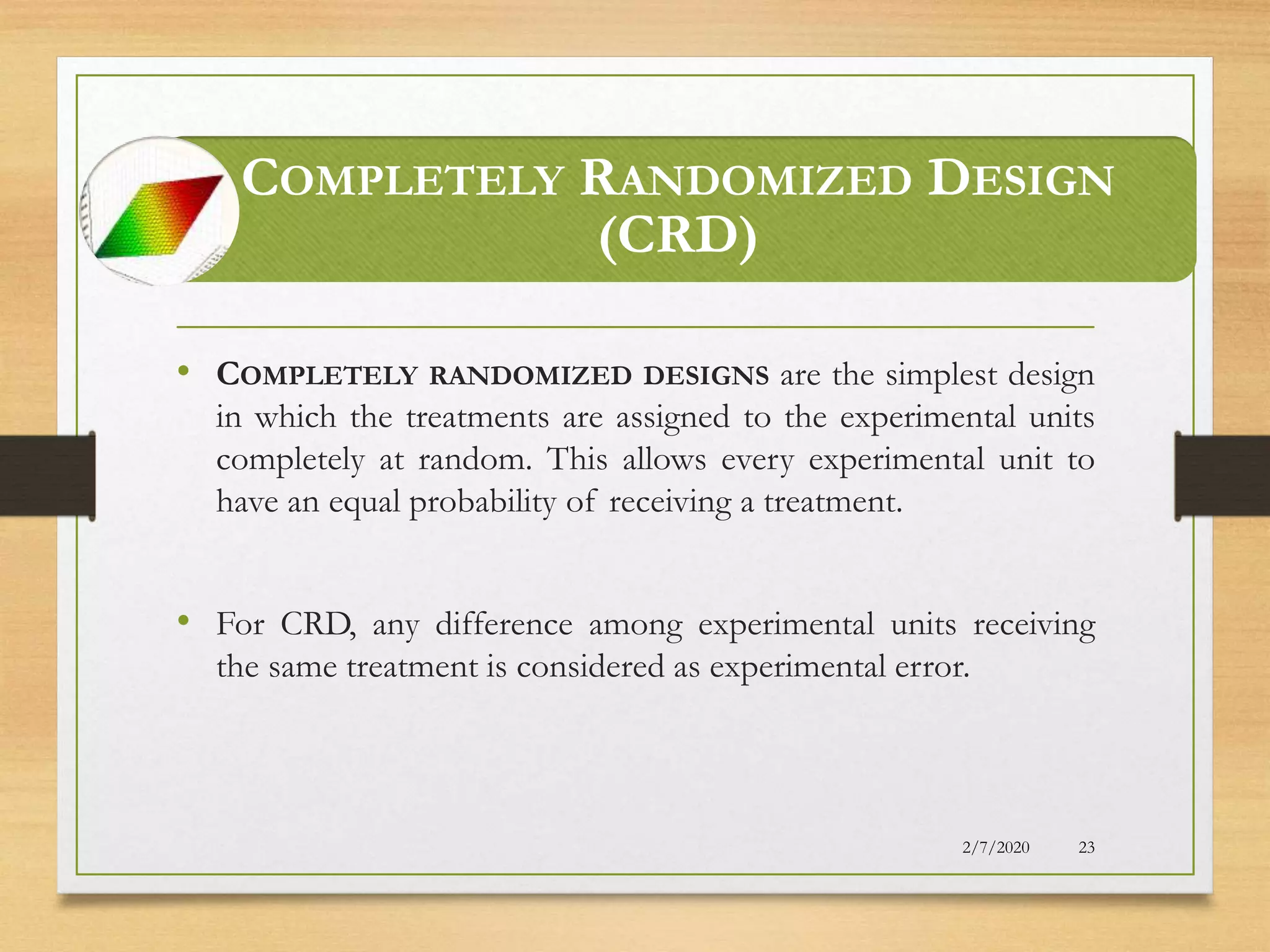 COMPLETELY RANDOMIZED DESIGN (CRD)

• COMPLETELY RANDOMIZED DESIGNS are the simplest design in which the treatments are assigned to the experimental units completely at random. This allows every experimental unit to have an equal probability of receiving a treatment.

• For CRD, any difference among experimental units receiving the same treatment is considered as experimental error.

2/7/2020 23